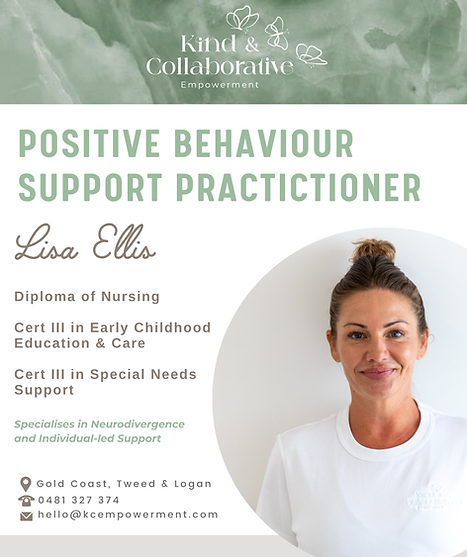 Kind &
Collaborative
Empowerment

POSITIVE BEHAVIOUR SUPPORT PRACTICTIONER

Lisa Ellis

Diploma of Nursing

Cert III in Early Childhood Education & Care

Cert III in Special Needs Support

Specialises in Neurodivergence and Individual-led Support

Gold Coast, Tweed & Logan
0481 327 374
hello@kcempowerment.com